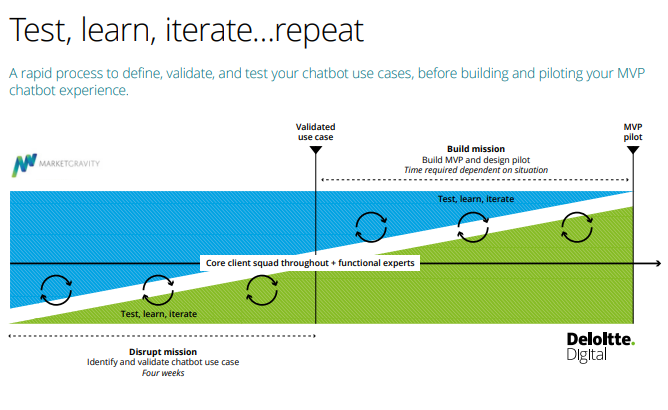 Test, learn, iterate...repeat

A rapid process to define, validate, and test your chatbot use cases, before building and piloting your MVP chatbot experience.

Validated use case

MVP pilot

MARKETGRAVITY

Build mission
Build MVP and design pilot
Time required dependent on situation

Test, learn, iterate

Core client squad throughout + functional experts

Test, learn, iterate

Disrupt mission
Identify and validate chatbot use case
Four weeks

Deloitte.
Digital